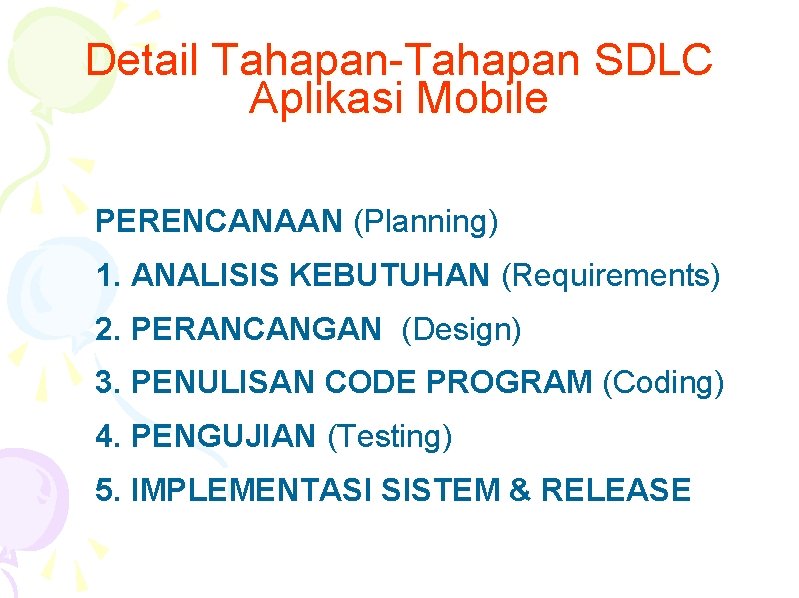 Detail Tahapan-Tahapan SDLC Aplikasi Mobile

PERENCANAAN (Planning)

1. ANALISIS KEBUTUHAN (Requirements)

2. PERANCANGAN (Design)

3. PENULISAN CODE PROGRAM (Coding)

4. PENGUJIAN (Testing)

5. IMPLEMENTASI SISTEM & RELEASE